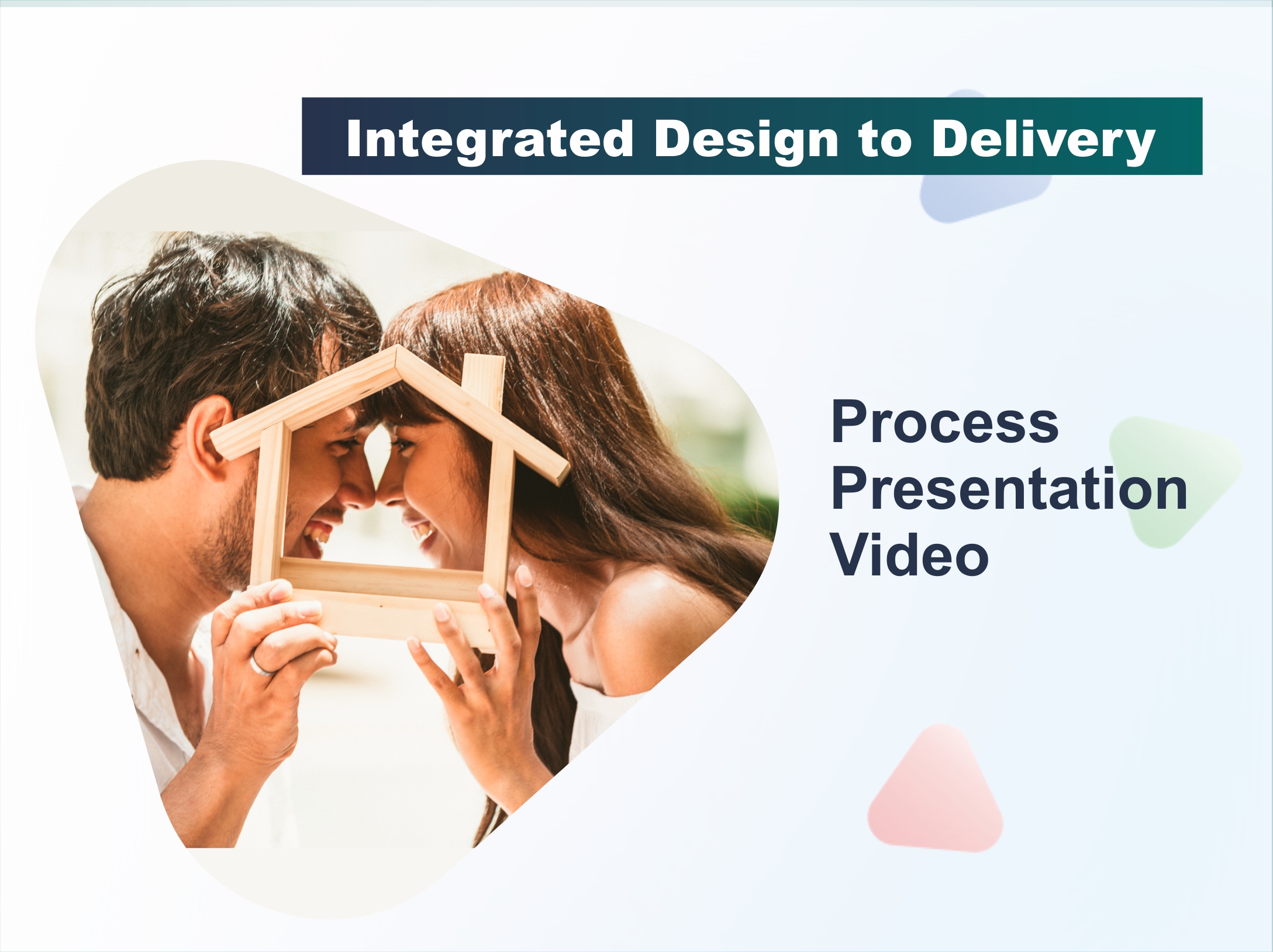 Integrated Design to Delivery

Process
Presentation
Video